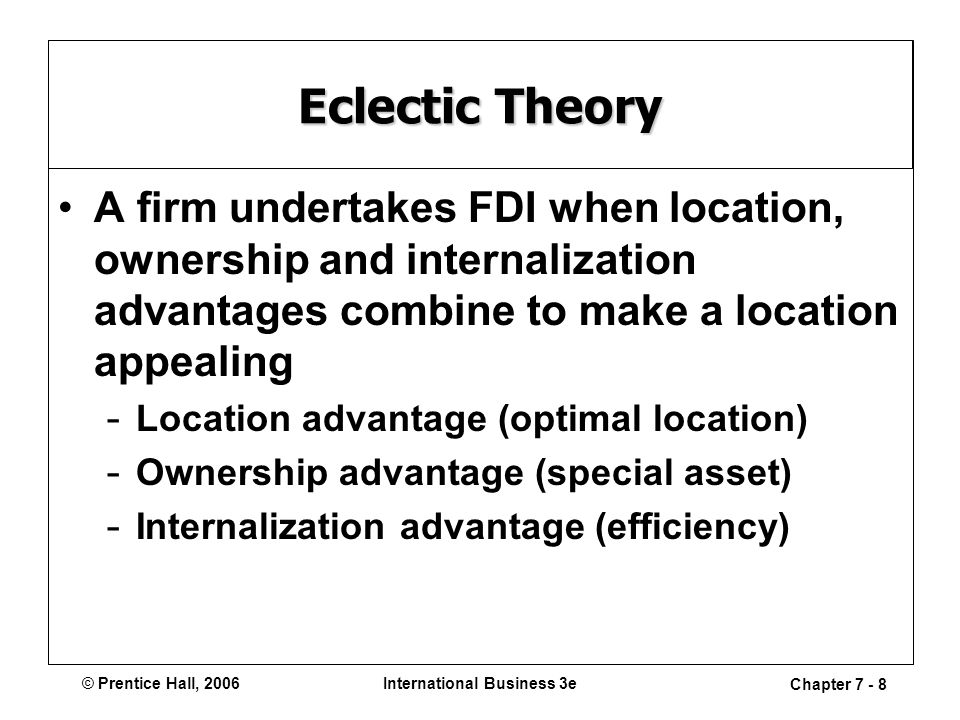 Eclectic Theory

• A firm undertakes FDI when location, ownership and internalization advantages combine to make a location appealing
- Location advantage (optimal location)
- Ownership advantage (special asset)
- Internalization advantage (efficiency)

© Prentice Hall, 2006
International Business 3e
Chapter 7 - 8